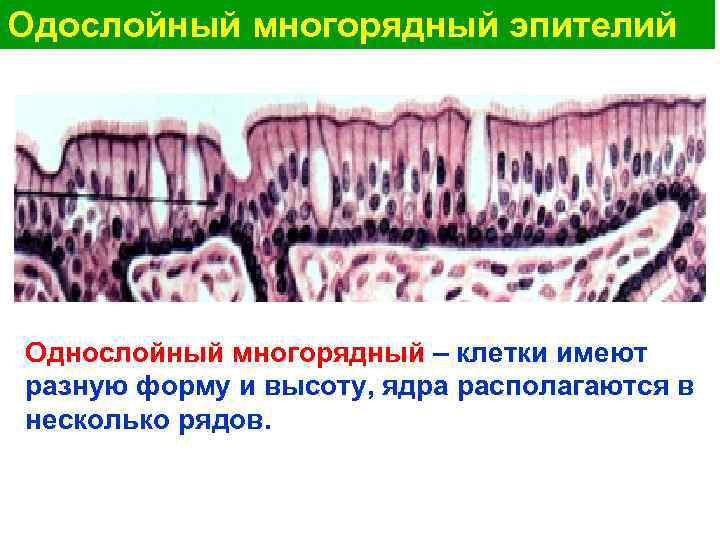 Одослойный многорядный эпителий

Однослойный многорядный – клетки имеют разную форму и высоту, ядра располагаются в несколько рядов.